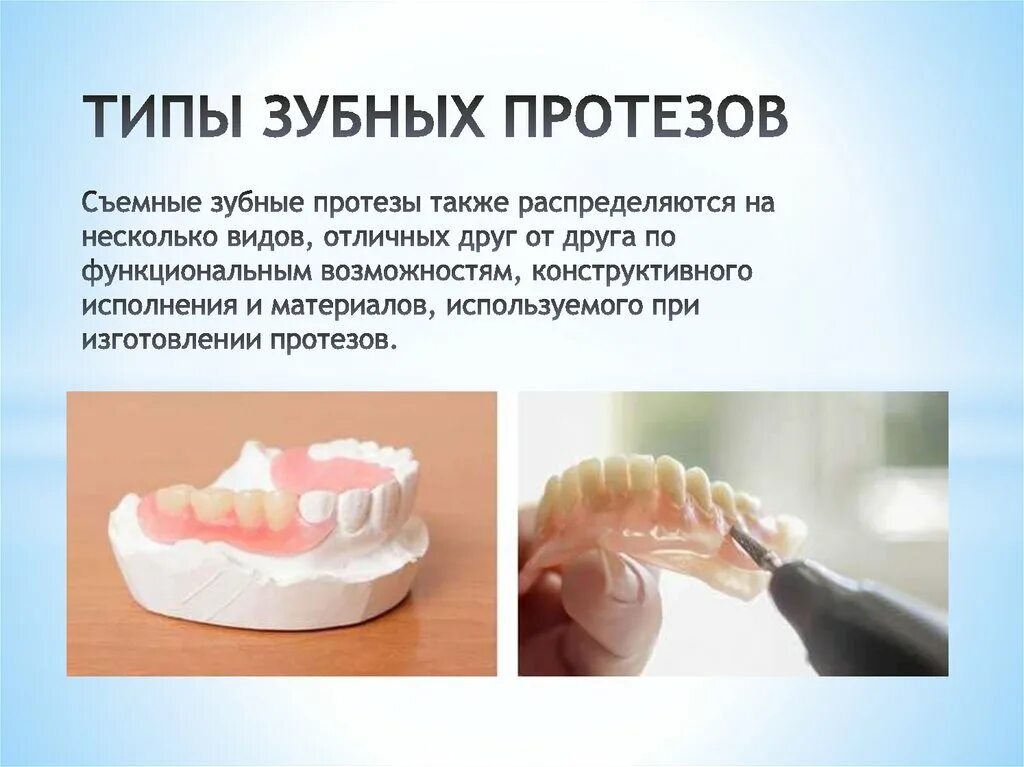 ТИПЫ ЗУБНЫХ ПРОТЕЗОВ

Съемные зубные протезы также распределяются на несколько видов, отличных друг от друга по функциональным возможностям, конструктивного исполнения и материалов, используемого при изготовлении протезов.